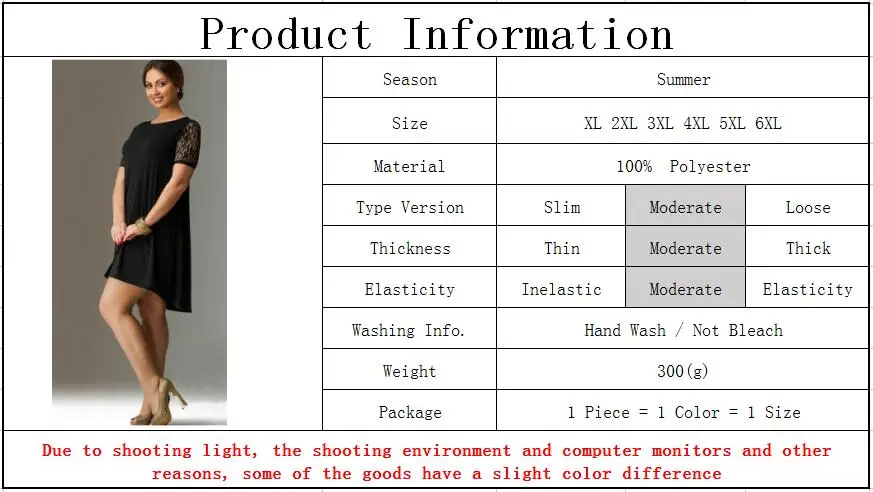 Product Information

| Season | Summer | | |
|---|---|---|---|
| Size | XL 2XL 3XL 4XL 5XL 6XL | | |
| Material | 100% Polyester | | |
| Type Version | Slim | Moderate | Loose |
| Thickness | Thin | Moderate | Thick |
| Elasticity | Inelastic | Moderate | Elasticity |
| Washing Info. | Hand Wash / Not Bleach | | |
| Weight | 300(g) | | |
| Package | 1 Piece = 1 Color = 1 Size | | |

Due to shooting light, the shooting environment and computer monitors and other reasons, some of the goods have a slight color difference